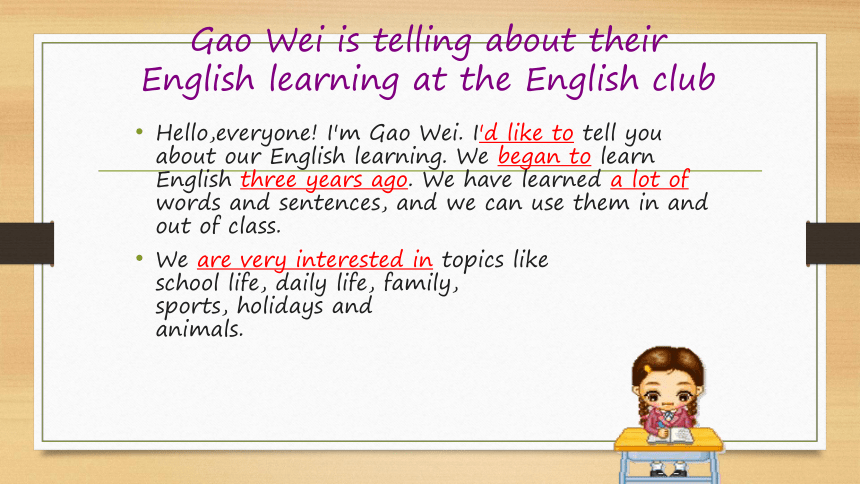 Gao Wei is telling about their English learning at the English club

• Hello,everyone! I'm Gao Wei. I'd like to tell you about our English learning. We began to learn English three years ago. We have learned a lot of words and sentences, and we can use them in and out of class.

• We are very interested in topics like school life, daily life, family, sports, holidays and animals.